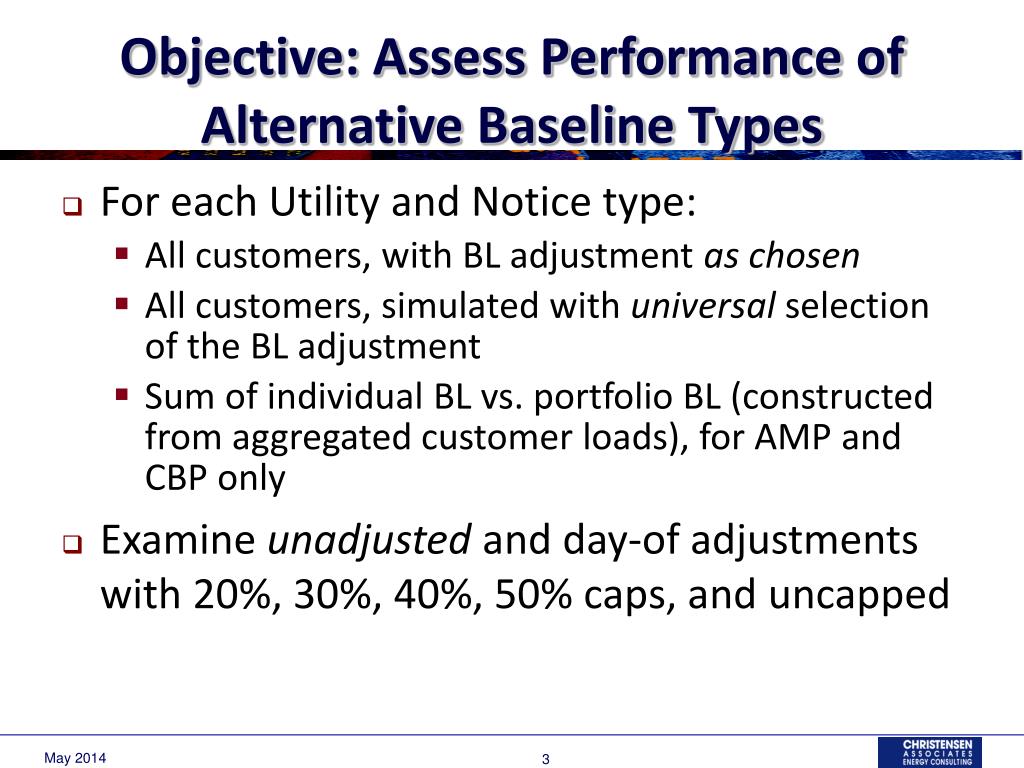 Objective: Assess Performance of Alternative Baseline Types

For each Utility and Notice type:

All customers, with BL adjustment as chosen

All customers, simulated with universal selection of the BL adjustment

Sum of individual BL vs. portfolio BL (constructed from aggregated customer loads), for AMP and CBP only

Examine unadjusted and day-of adjustments with 20%, 30%, 40%, 50% caps, and uncapped

May 2014

3

CHRISTENSEN ASSOCIATES ENERGY CONSULTING